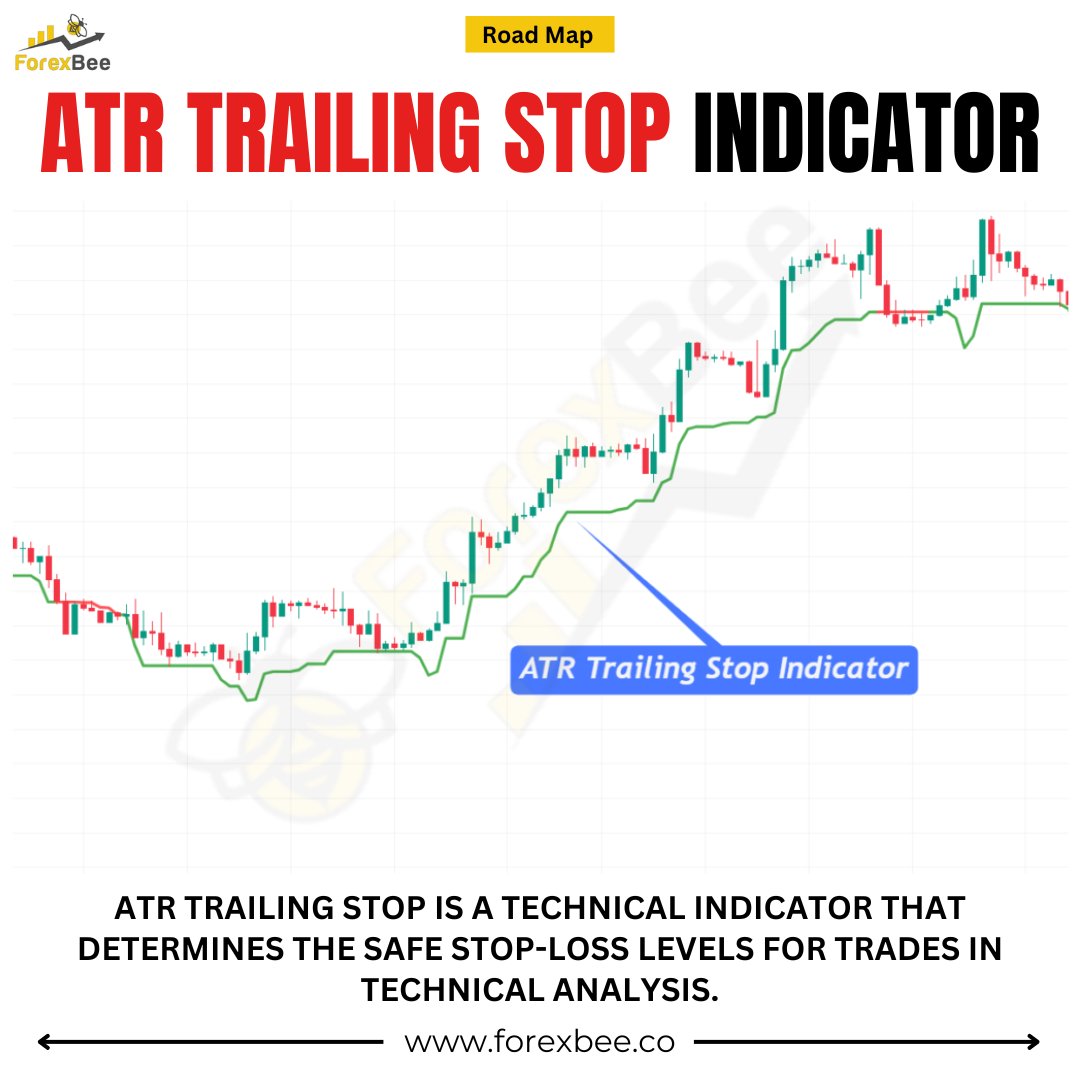 ForexBee

Road Map

ATR TRAILING STOP INDICATOR

ForexBee

ATR Trailing Stop Indicator

ATR TRAILING STOP IS A TECHNICAL INDICATOR THAT DETERMINES THE SAFE STOP-LOSS LEVELS FOR TRADES IN TECHNICAL ANALYSIS.

www.forexbee.co